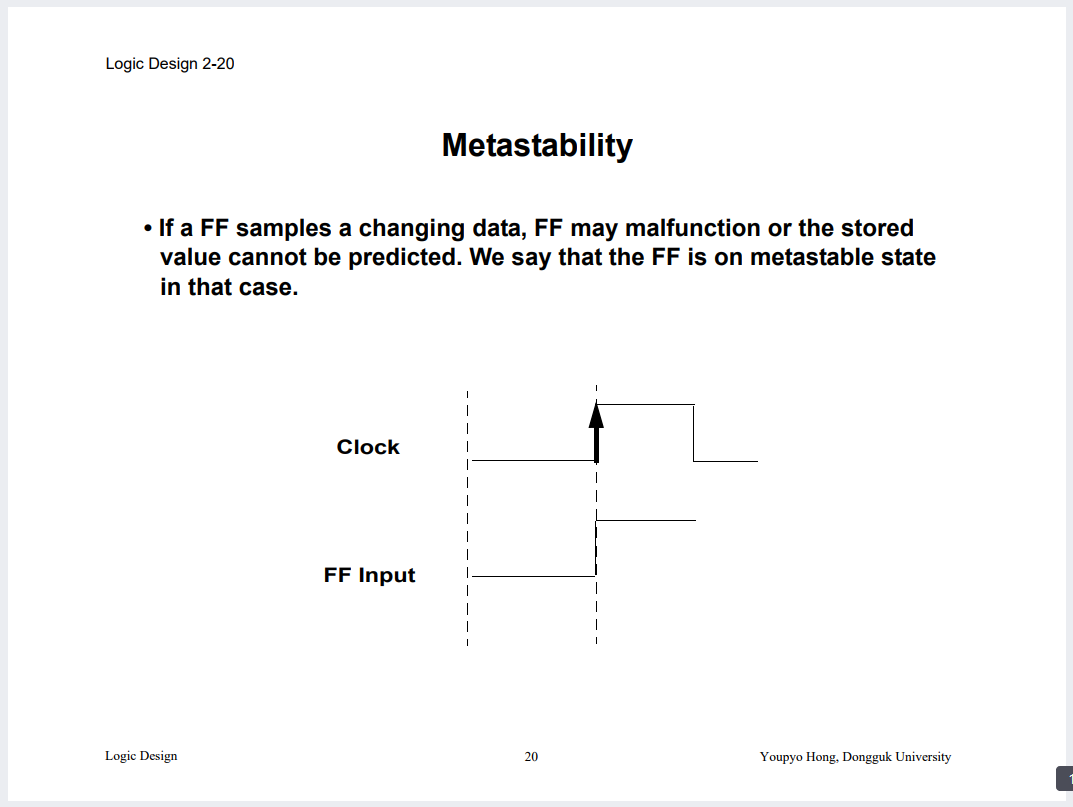 Logic Design 2-20

Metastability

• If a FF samples a changing data, FF may malfunction or the stored value cannot be predicted. We say that the FF is on metastable state in that case.

Clock

FF Input

Logic Design

20

Youpyo Hong, Dongguk University